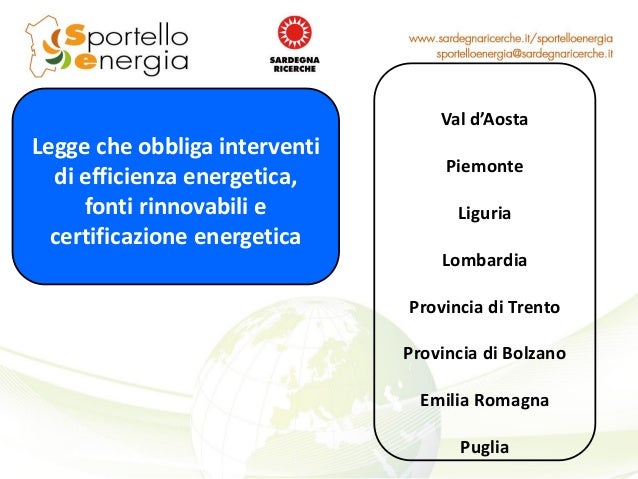 Sportello energia

SARDEGNA RICERCHE

www.sardegnaricerche.it/sportelloenergia
sportelloenergia@sardegnaricerche.it

Legge che obbliga interventi di efficienza energetica, fonti rinnovabili e certificazione energetica

Val d'Aosta

Piemonte

Liguria

Lombardia

Provincia di Trento

Provincia di Bolzano

Emilia Romagna

Puglia